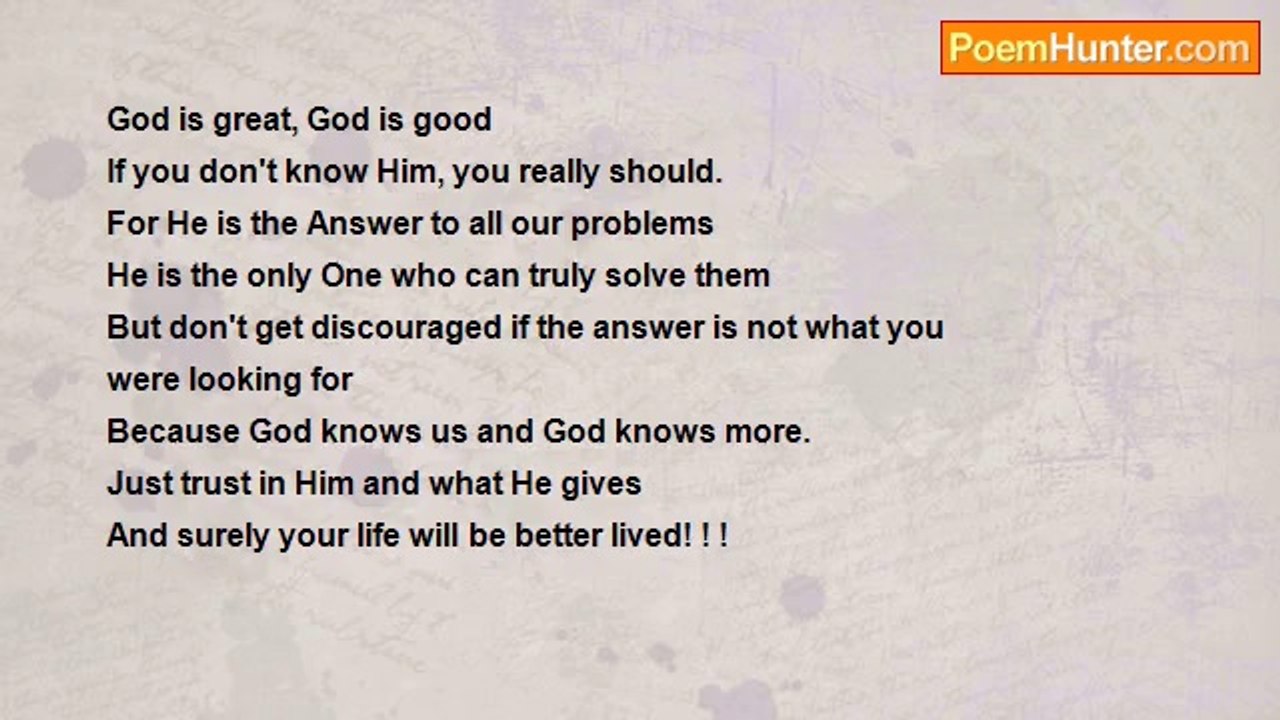 PoemHunter.com

God is great, God is good
If you don't know Him, you really should.
For He is the Answer to all our problems
He is the only One who can truly solve them
But don't get discouraged if the answer is not what you were looking for
Because God knows us and God knows more.
Just trust in Him and what He gives
And surely your life will be better lived! ! !